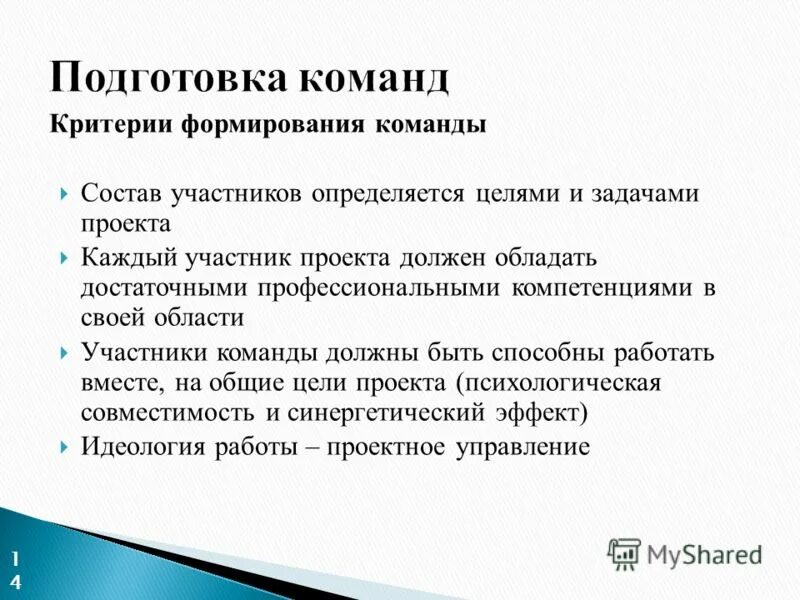 Подготовка команд

Критерии формирования команды

Состав участников определяется целями и задачами проекта

Каждый участник проекта должен обладать достаточными профессиональными компетенциями в своей области

Участники команды должны быть способны работать вместе, на общие цели проекта (психологическая совместимость и синергетический эффект)

Идеология работы – проектное управление

14

MyShared